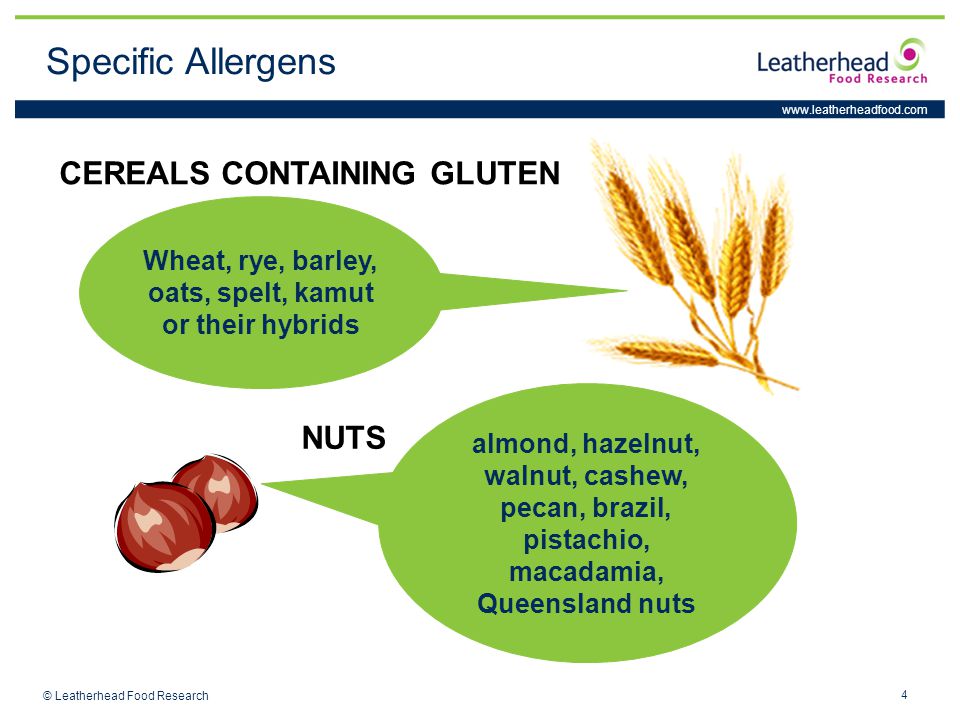 Specific Allergens

Leatherhead Food Research

www.leatherheadfood.com

CEREALS CONTAINING GLUTEN

Wheat, rye, barley, oats, spelt, kamut or their hybrids

NUTS

almond, hazelnut, walnut, cashew, pecan, brazil, pistachio, macadamia, Queensland nuts

© Leatherhead Food Research

4